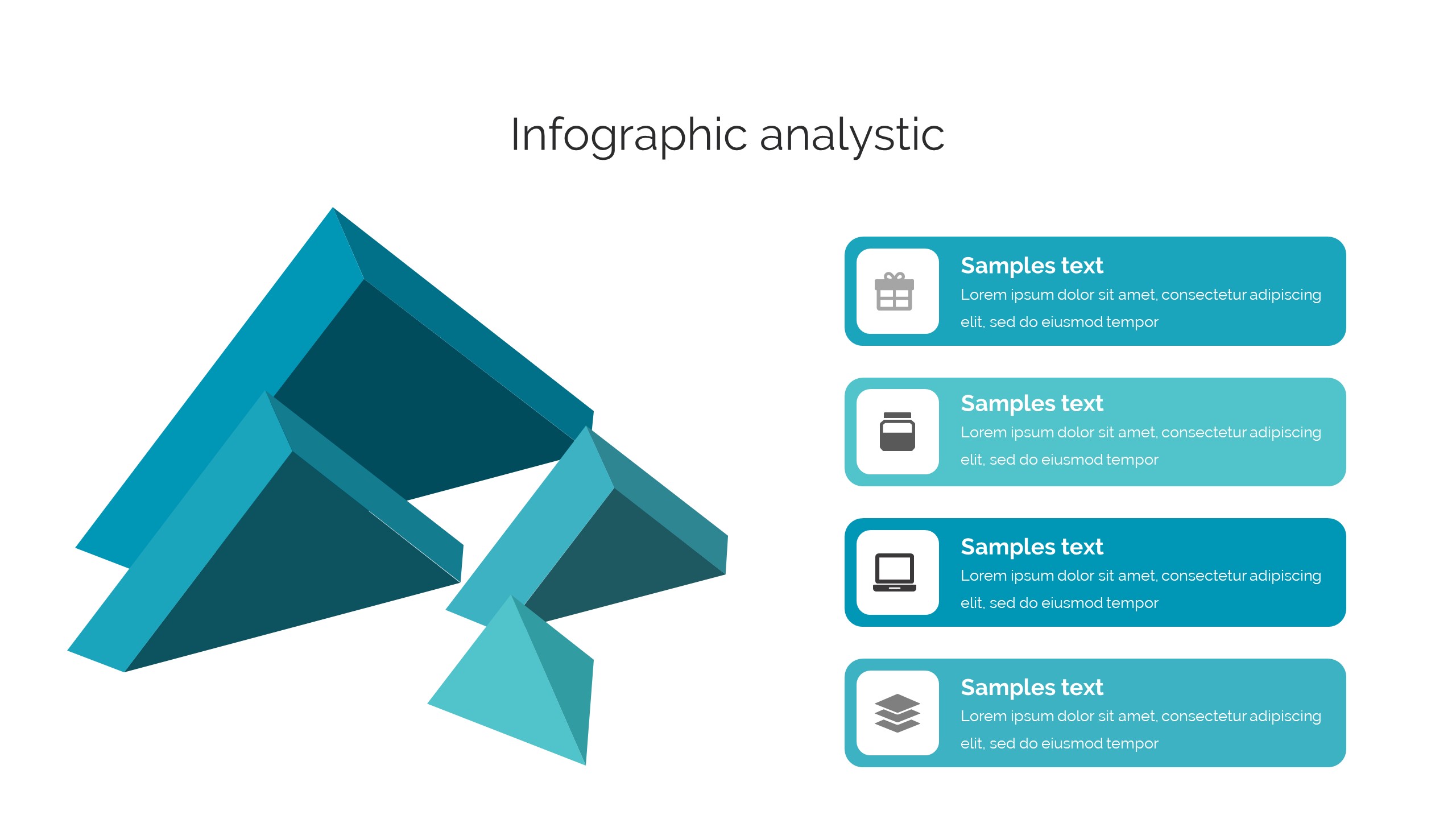 Infographic analystic

Samples text
Lorem ipsum dolor sit amet, consectetur adipiscing elit, sed do eiusmod tempor

Samples text
Lorem ipsum dolor sit amet, consectetur adipiscing elit, sed do eiusmod tempor

Samples text
Lorem ipsum dolor sit amet, consectetur adipiscing elit, sed do eiusmod tempor

Samples text
Lorem ipsum dolor sit amet, consectetur adipiscing elit, sed do eiusmod tempor